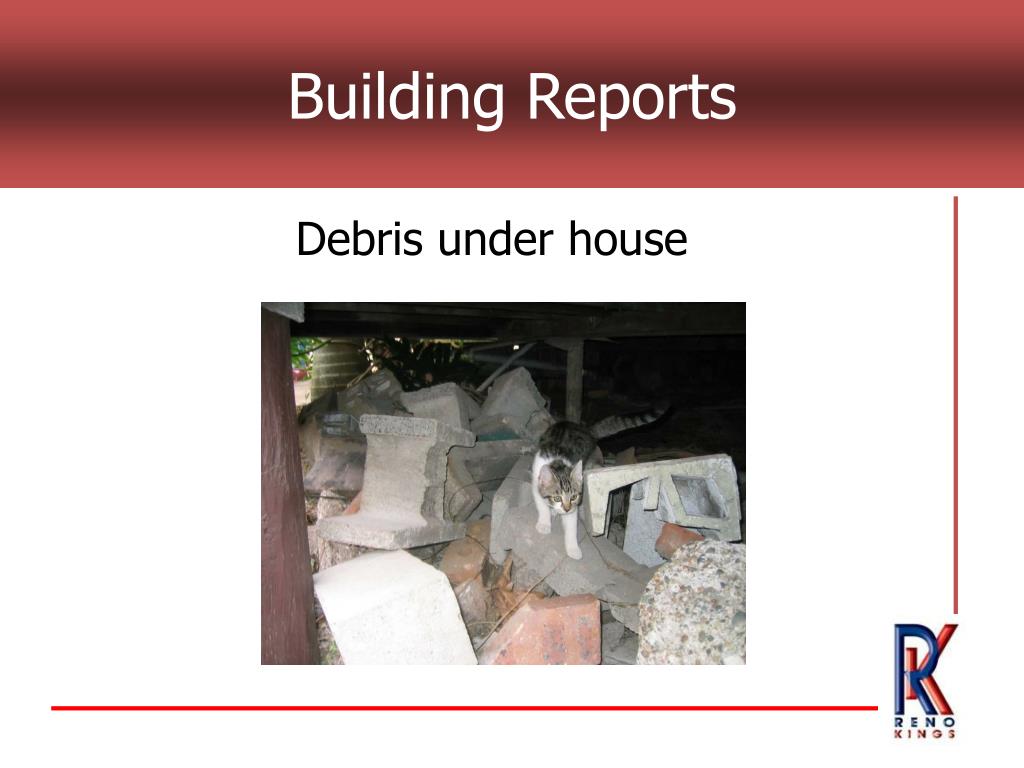 Building Reports

Debris under house

RK
RENO
KINGS